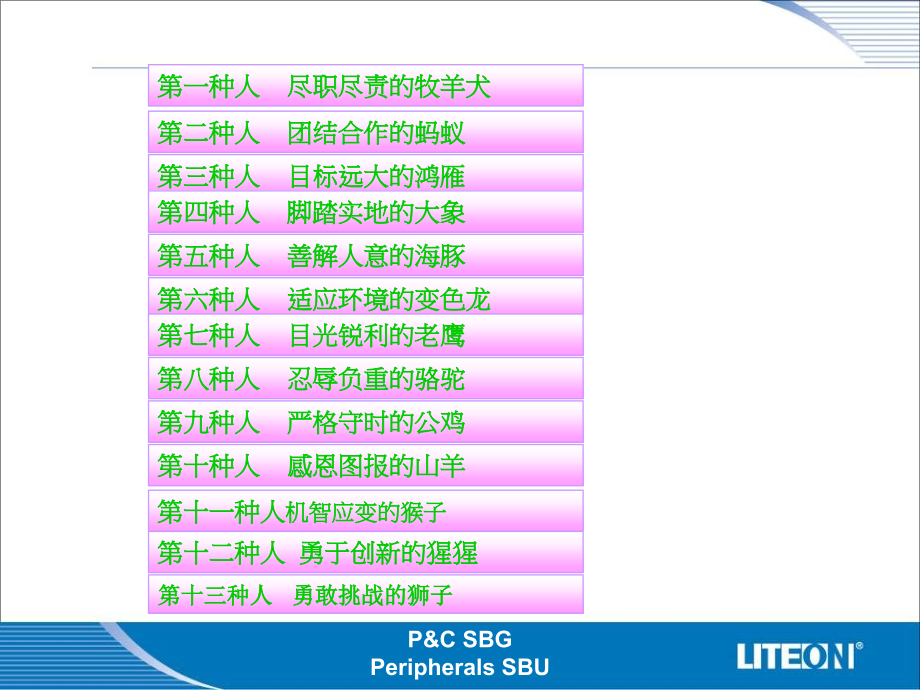 第一种人　尽职尽责的牧羊犬

第二种人　团结合作的蚂蚁

第三种人　目标远大的鸿雁

第四种人　脚踏实地的大象

第五种人　善解人意的海豚

第六种人　适应环境的变色龙

第七种人　目光锐利的老鹰

第八种人　忍辱负重的骆驼

第九种人　严格守时的公鸡

第十种人　感恩图报的山羊

第十一种人机智应变的猴子

第十二种人 勇于创新的猩猩

第十三种人　勇敢挑战的狮子

P&C SBG
Peripherals SBU

LITEON®